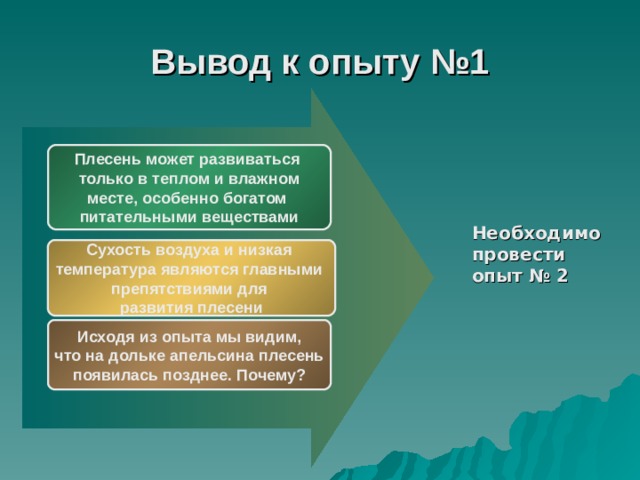 Вывод к опыту №1

Плесень может развиваться только в теплом и влажном месте, особенно богатом питательными веществами

Сухость воздуха и низкая температура являются главными препятствиями для развития плесени

Исходя из опыта мы видим, что на дольке апельсина плесень появилась позднее. Почему?

Необходимо провести опыт № 2